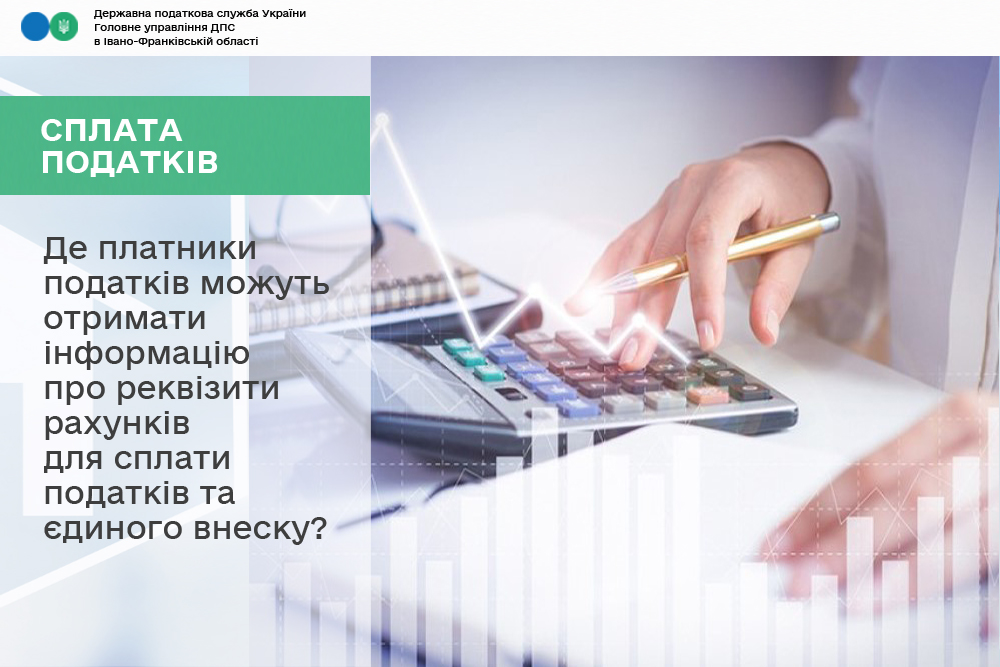 Державна податкова служба України
Головне управління ДПС
в Івано-Франківській області

СПЛАТА ПОДАТКІВ

Де платники податків можуть отримати інформацію про реквізити рахунків для сплати податків та єдиного внеску?